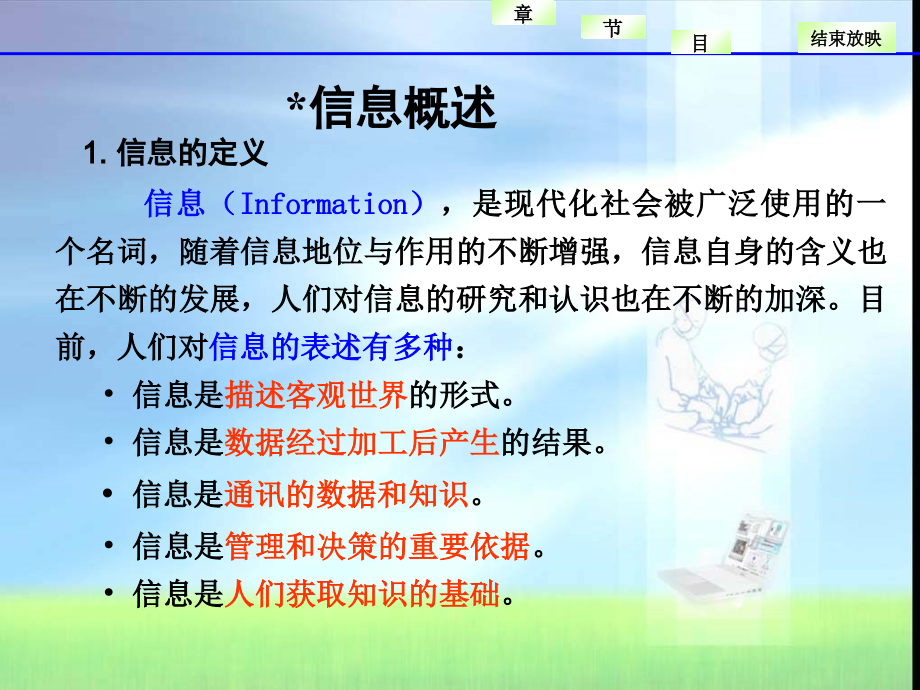 章

节

目

结束放映

*信息概述

1. 信息的定义

信息（Information），是现代化社会被广泛使用的一个名词，随着信息地位与作用的不断增强，信息自身的含义也在不断的发展，人们对信息的研究和认识也在不断的加深。目前，人们对信息的表述有多种：

• 信息是描述客观世界的形式。
• 信息是数据经过加工后产生的结果。
• 信息是通讯的数据和知识。
• 信息是管理和决策的重要依据。
• 信息是人们获取知识的基础。